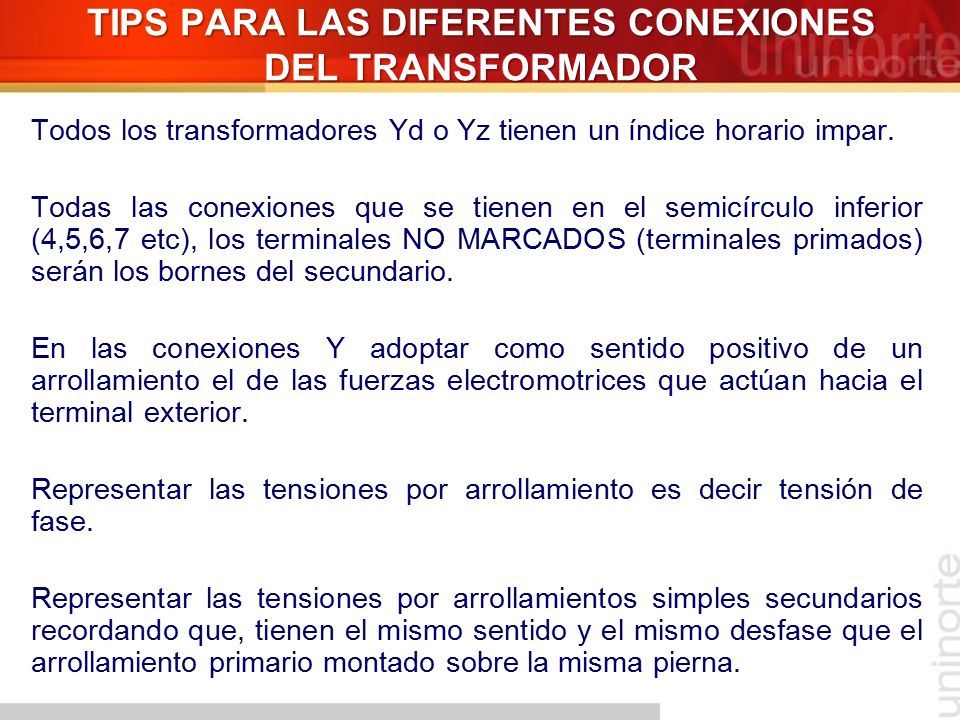 TIPS PARA LAS DIFERENTES CONEXIONES DEL TRANSFORMADOR

uninorte

Todos los transformadores Yd o Yz tienen un índice horario impar.

Todas las conexiones que se tienen en el semicírculo inferior (4,5,6,7 etc), los terminales NO MARCADOS (terminales primados) serán los bornes del secundario.

En las conexiones Y adoptar como sentido positivo de un arrollamiento el de las fuerzas electromotrices que actúan hacia el terminal exterior.

Representar las tensiones por arrollamiento es decir tensión de fase.

Representar las tensiones por arrollamientos simples secundarios recordando que, tienen el mismo sentido y el mismo desfase que el arrollamiento primario montado sobre la misma pierna.

uninorte